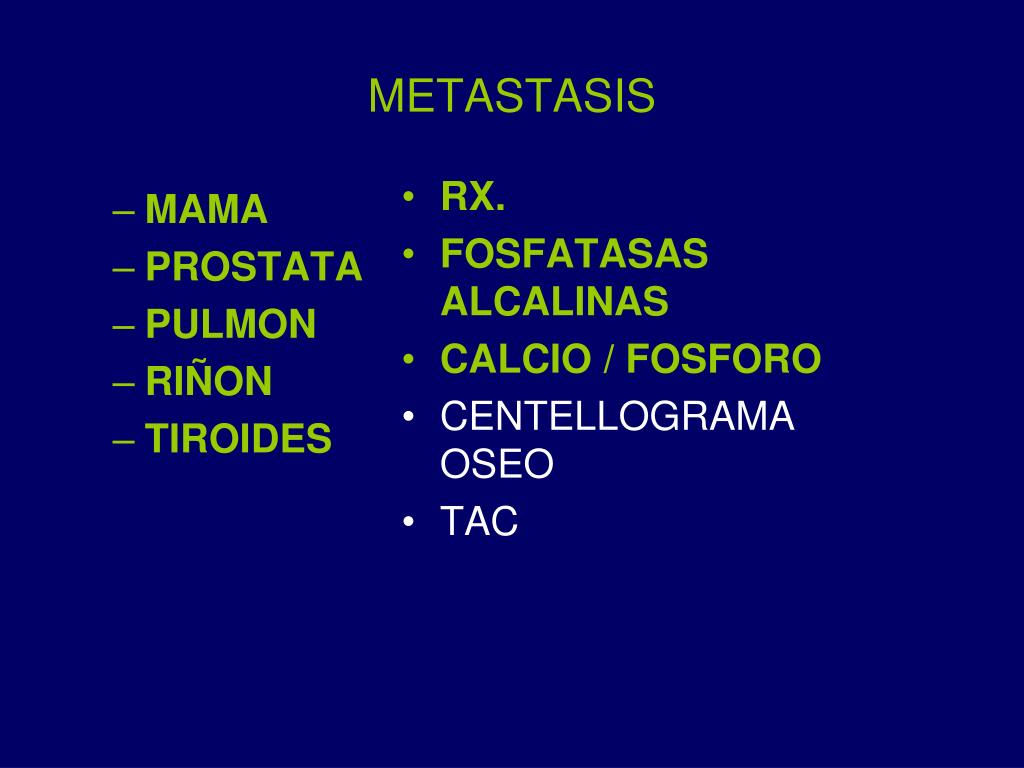 METASTASIS

– MAMA
– PROSTATA
– PULMON
– RIÑON
– TIROIDES

• RX.
• FOSFATASAS ALCALINAS
• CALCIO / FOSFORO
• CENTELLOGRAMA OSEO
• TAC